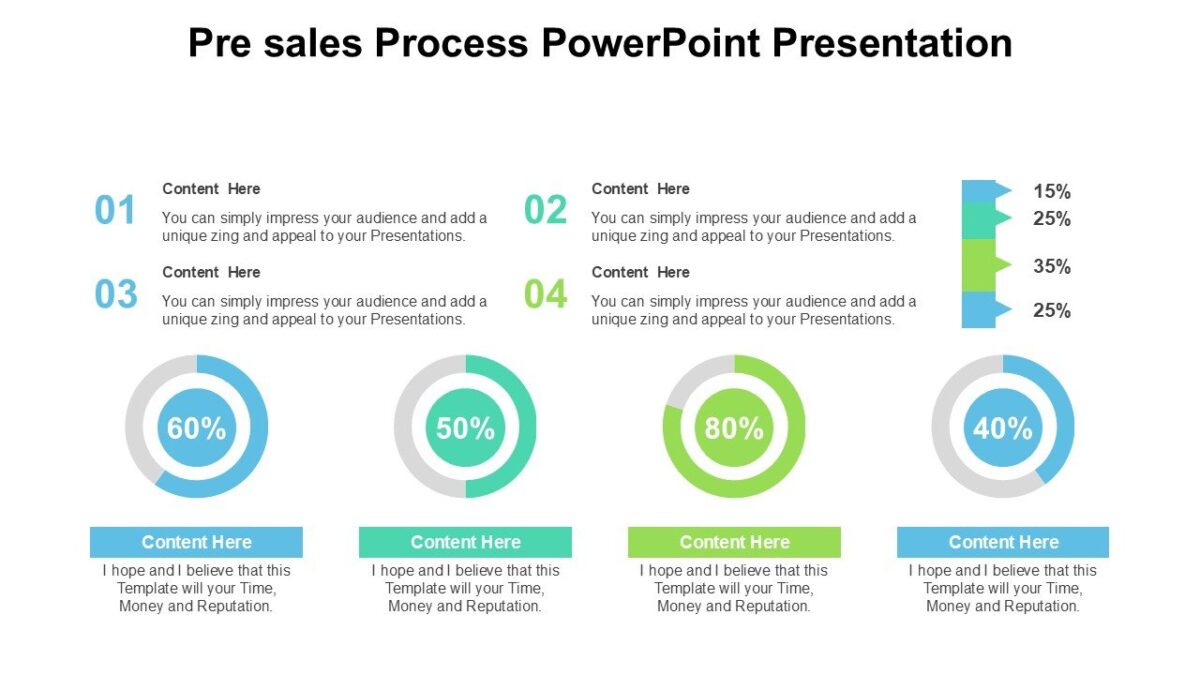 Pre sales Process PowerPoint Presentation

01
Content Here
You can simply impress your audience and add a unique zing and appeal to your Presentations.

02
Content Here
You can simply impress your audience and add a unique zing and appeal to your Presentations.

03
Content Here
You can simply impress your audience and add a unique zing and appeal to your Presentations.

04
Content Here
You can simply impress your audience and add a unique zing and appeal to your Presentations.

15%
25%
35%
25%

60%
Content Here
I hope and I believe that this Template will your Time, Money and Reputation.

50%
Content Here
I hope and I believe that this Template will your Time, Money and Reputation.

80%
Content Here
I hope and I believe that this Template will your Time, Money and Reputation.

40%
Content Here
I hope and I believe that this Template will your Time, Money and Reputation.